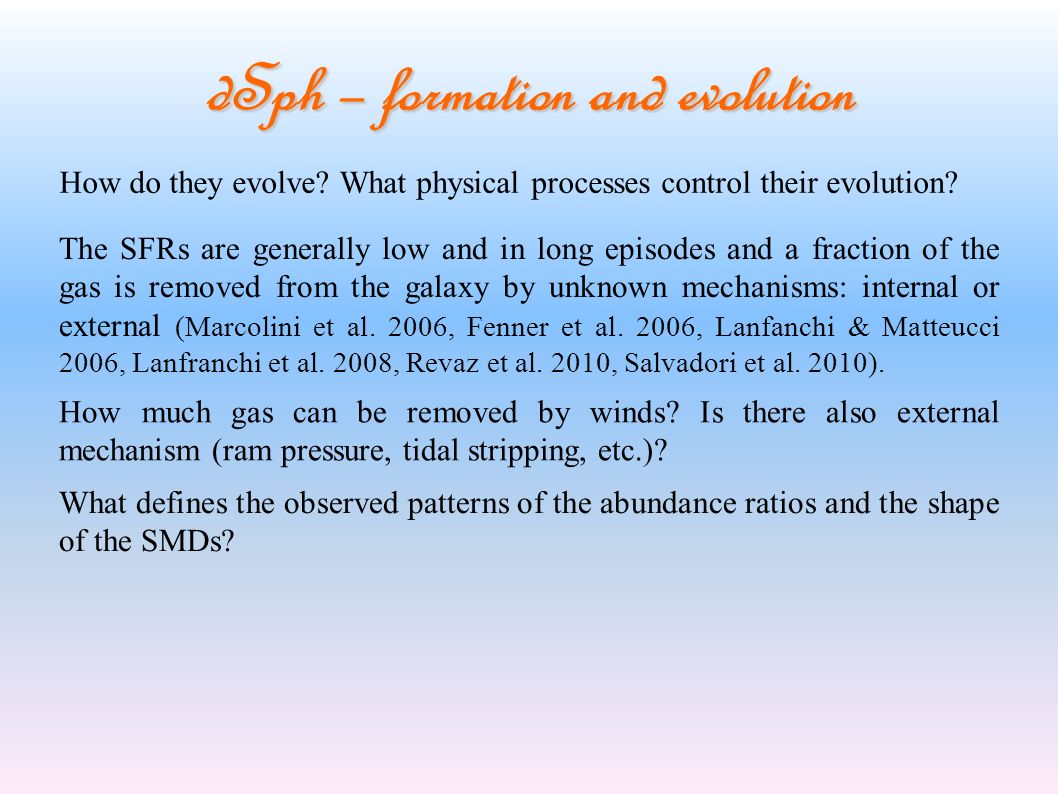 dSph – formation and evolution

How do they evolve? What physical processes control their evolution?

The SFRs are generally low and in long episodes and a fraction of the gas is removed from the galaxy by unknown mechanisms: internal or external (Marcolini et al. 2006, Fenner et al. 2006, Lanfanchi & Matteucci 2006, Lanfranchi et al. 2008, Revaz et al. 2010, Salvadori et al. 2010).

How much gas can be removed by winds? Is there also external mechanism (ram pressure, tidal stripping, etc.)?

What defines the observed patterns of the abundance ratios and the shape of the SMDs?